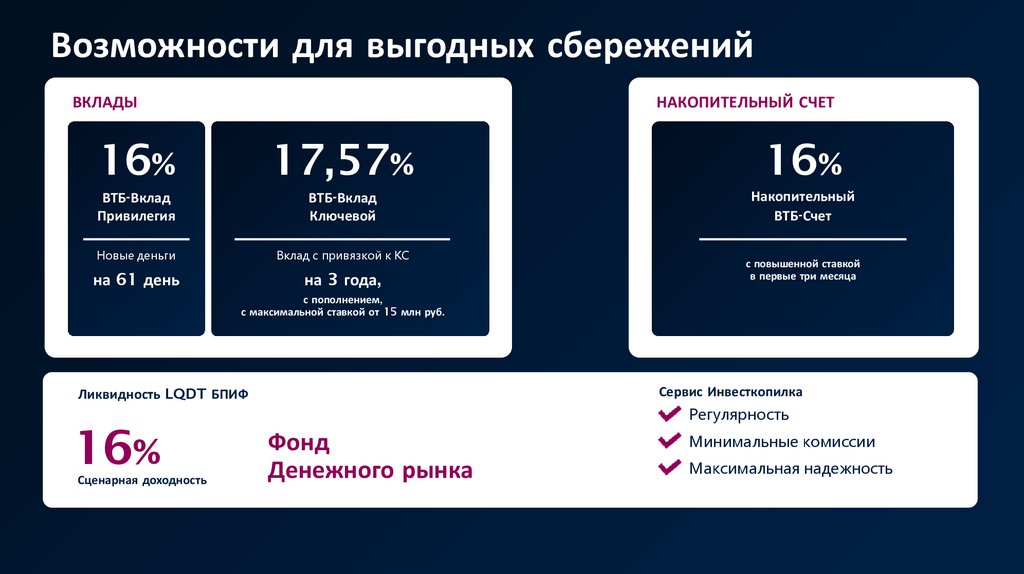 Возможности для выгодных сбережений

ВКЛАДЫ

16%
ВТБ-Вклад Привилегия
Новые деньги
на 61 день

17,57%
ВТБ-Вклад Ключевой
Вклад с привязкой к КС
на 3 года,
с пополнением, с максимальной ставкой от 15 млн руб.

НАКОПИТЕЛЬНЫЙ СЧЕТ

16%
Накопительный ВТБ-Счет
с повышенной ставкой в первые три месяца

Ликвидность LQDT БПИФ

16%
Сценарная доходность

Фонд Денежного рынка

Сервис Инвесткопилка
Регулярность
Минимальные комиссии
Максимальная надежность